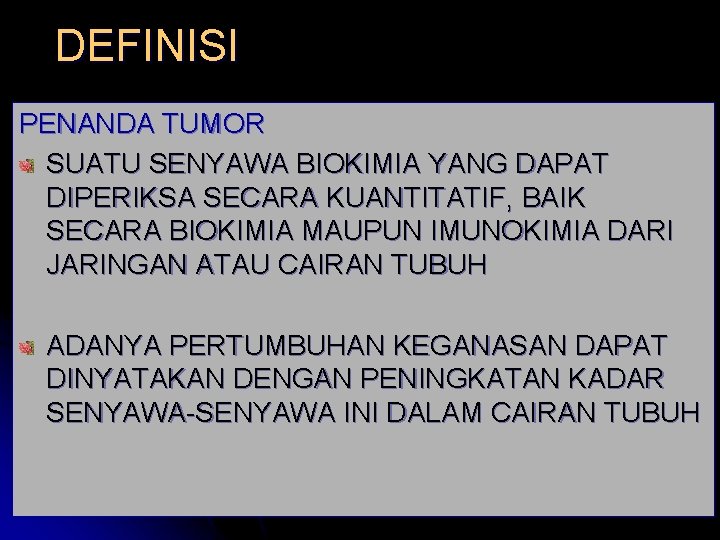 DEFINISI

PENANDA TUMOR

SUATU SENYAWA BIOKIMIA YANG DAPAT DIPERIKSA SECARA KUANTITATIF, BAIK SECARA BIOKIMIA MAUPUN IMUNOKIMIA DARI JARINGAN ATAU CAIRAN TUBUH

ADANYA PERTUMBUHAN KEGANASAN DAPAT DINYATAKAN DENGAN PENINGKATAN KADAR SENYAWA-SENYAWA INI DALAM CAIRAN TUBUH